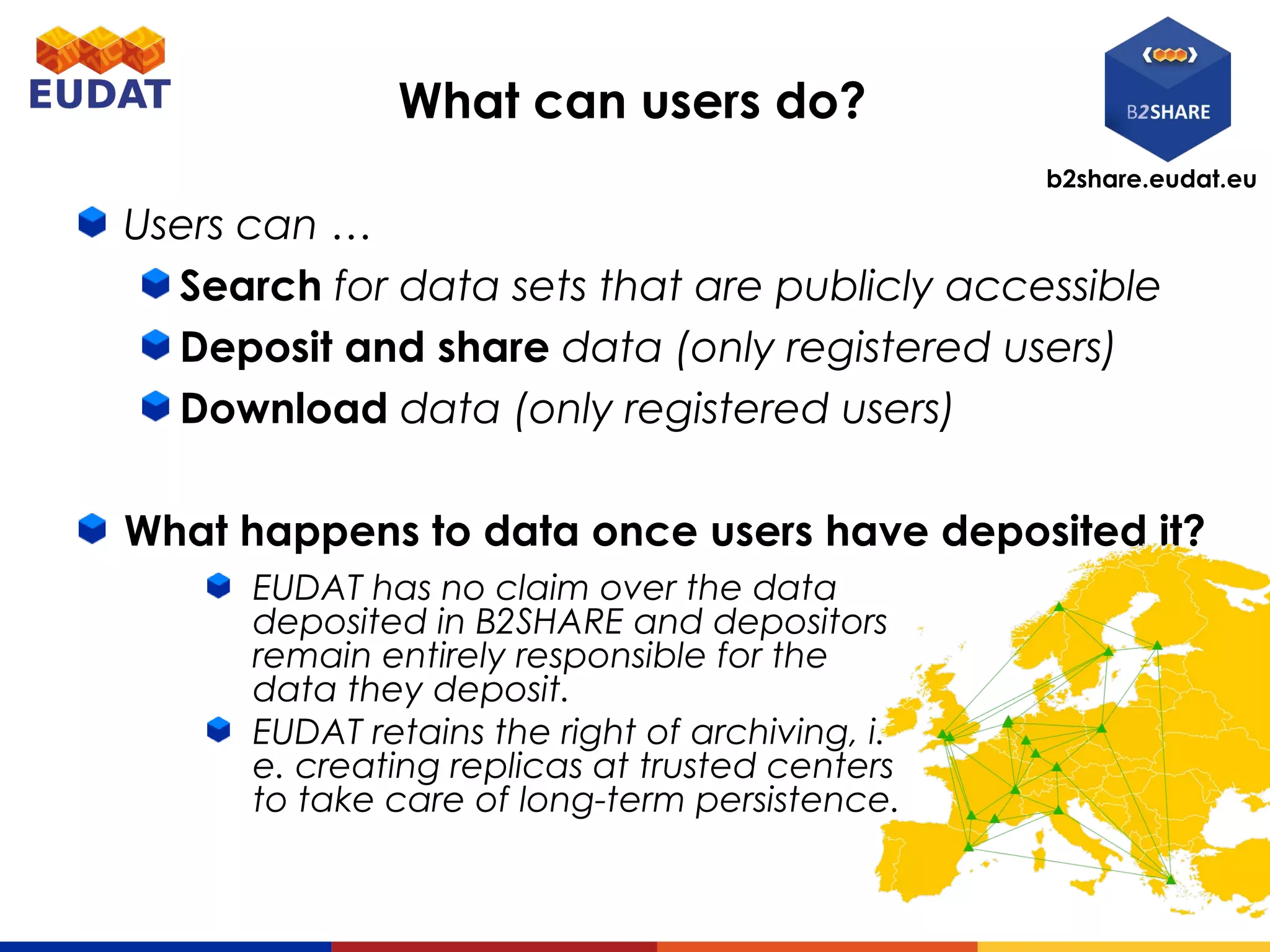 EUDAT

What can users do?

B2SHARE

b2share.eudat.eu

Users can …

Search for data sets that are publicly accessible

Deposit and share data (only registered users)

Download data (only registered users)

What happens to data once users have deposited it?

EUDAT has no claim over the data deposited in B2SHARE and depositors remain entirely responsible for the data they deposit.

EUDAT retains the right of archiving, i. e. creating replicas at trusted centers to take care of long-term persistence.